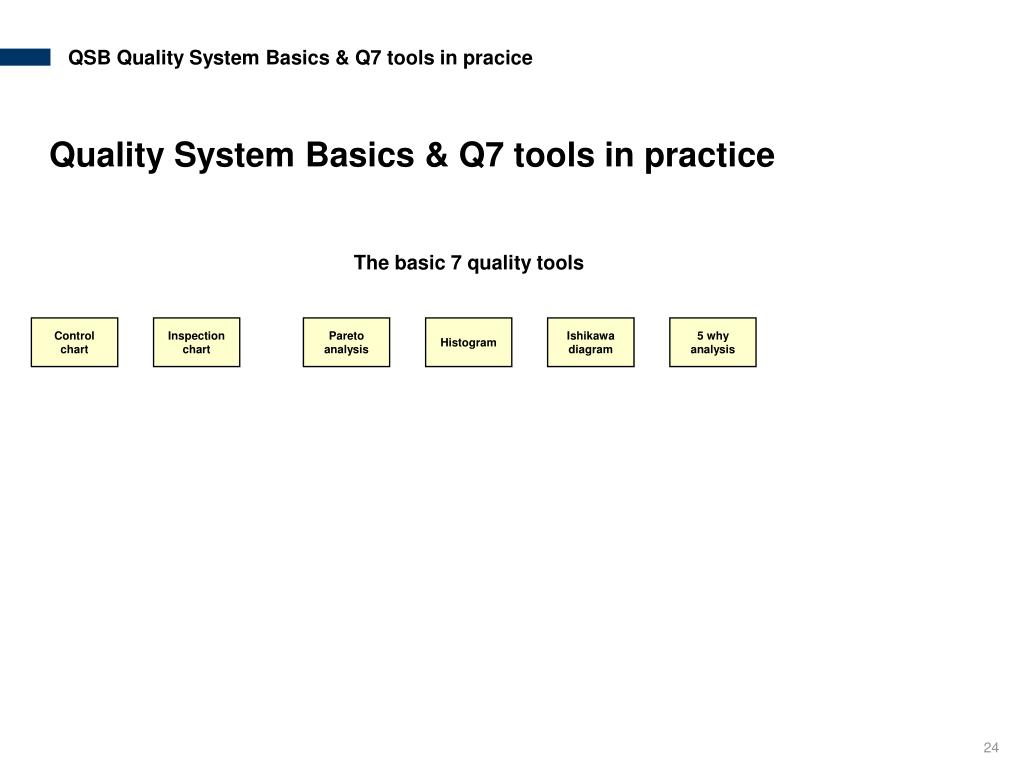 QSB Quality System Basics & Q7 tools in pracice

Quality System Basics & Q7 tools in practice

The basic 7 quality tools

Control chart

Inspection chart

Pareto analysis

Histogram

Ishikawa diagram

5 why analysis

24